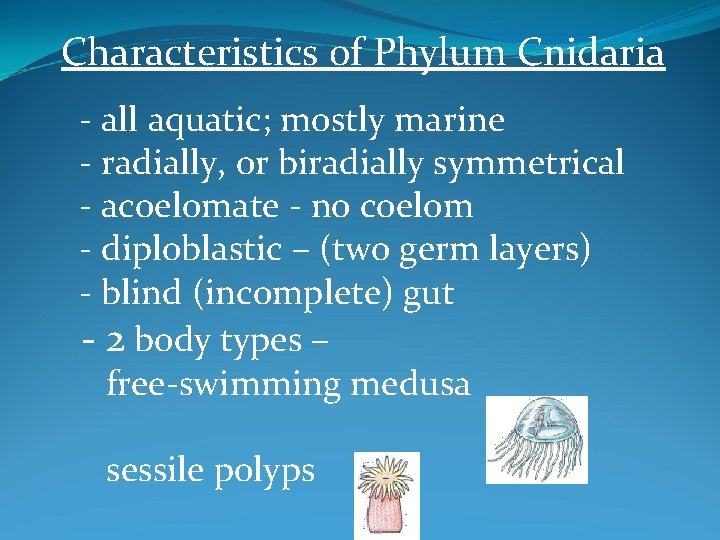 Characteristics of Phylum Cnidaria

- all aquatic; mostly marine
- radially, or biradially symmetrical
- acoelomate - no coelom
- diploblastic – (two germ layers)
- blind (incomplete) gut
- 2 body types –
free-swimming medusa

sessile polyps